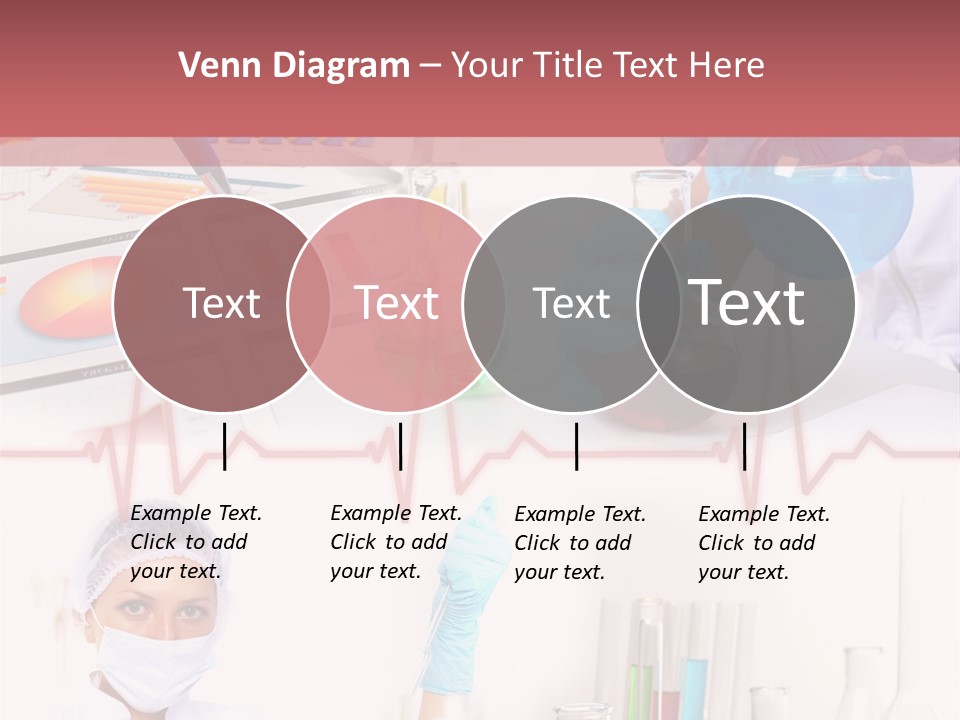 Venn Diagram – Your Title Text Here

Text

Text

Text

Text

Example Text. Click to add your text.

Example Text. Click to add your text.

Example Text. Click to add your text.

Example Text. Click to add your text.